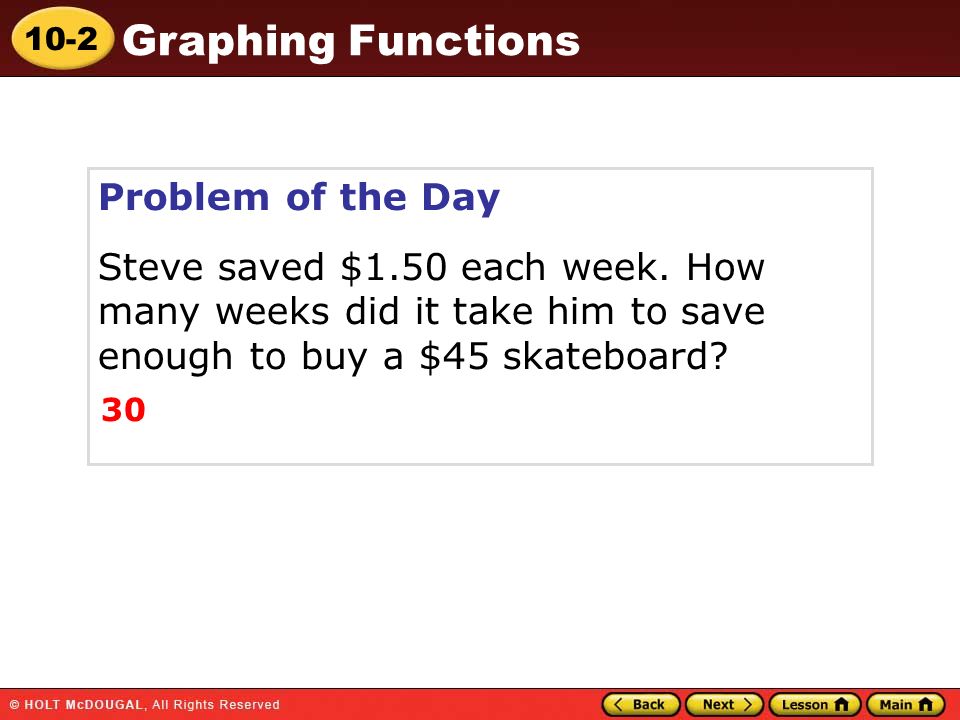 10-2 Graphing Functions

Problem of the Day

Steve saved \$1.50 each week. How many weeks did it take him to save enough to buy a \$45 skateboard?

30

© HOLT McDOUGAL, All Rights Reserved

Back Next Lesson Main